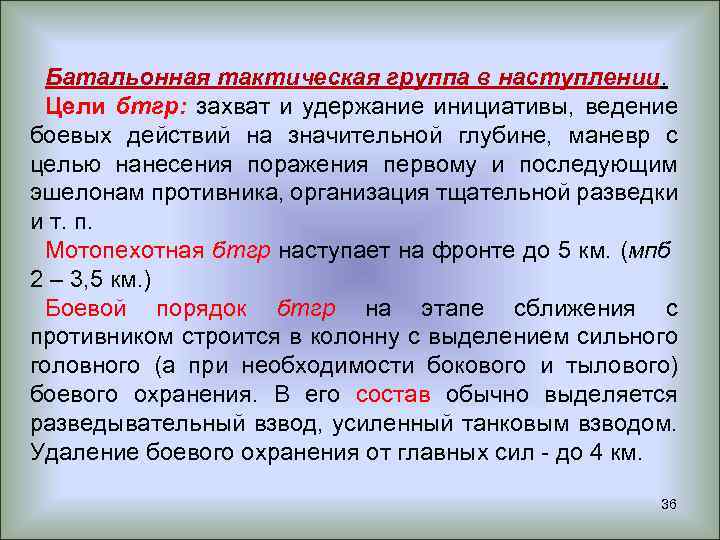 Батальонная тактическая группа в наступлении.

Цели бтгр: захват и удержание инициативы, ведение боевых действий на значительной глубине, маневр с целью нанесения поражения первому и последующим эшелонам противника, организация тщательной разведки и т. п.

Мотопехотная бтгр наступает на фронте до 5 км. (мпб 2 – 3,5 км.)

Боевой порядок бтгр на этапе сближения с противником строится в колонну с выделением сильного головного (а при необходимости бокового и тылового) боевого охранения. В его состав обычно выделяется разведывательный взвод, усиленный танковым взводом. Удаление боевого охранения от главных сил - до 4 км.

36